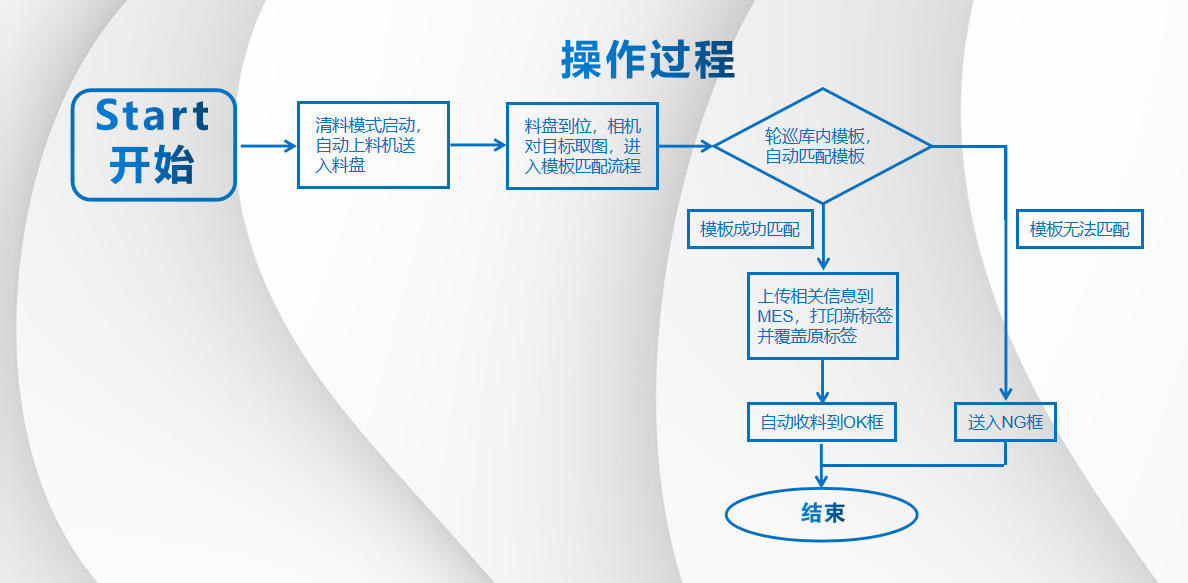 操作过程

Start
开始

清料模式启动，自动上料机送入料盘

料盘到位，相机对目标取图，进入模板匹配流程

轮巡库内模板，自动匹配模板

模板成功匹配

模板无法匹配

上传相关信息到MES，打印新标签并覆盖原标签

自动收料到OK框

送入NG框

结束